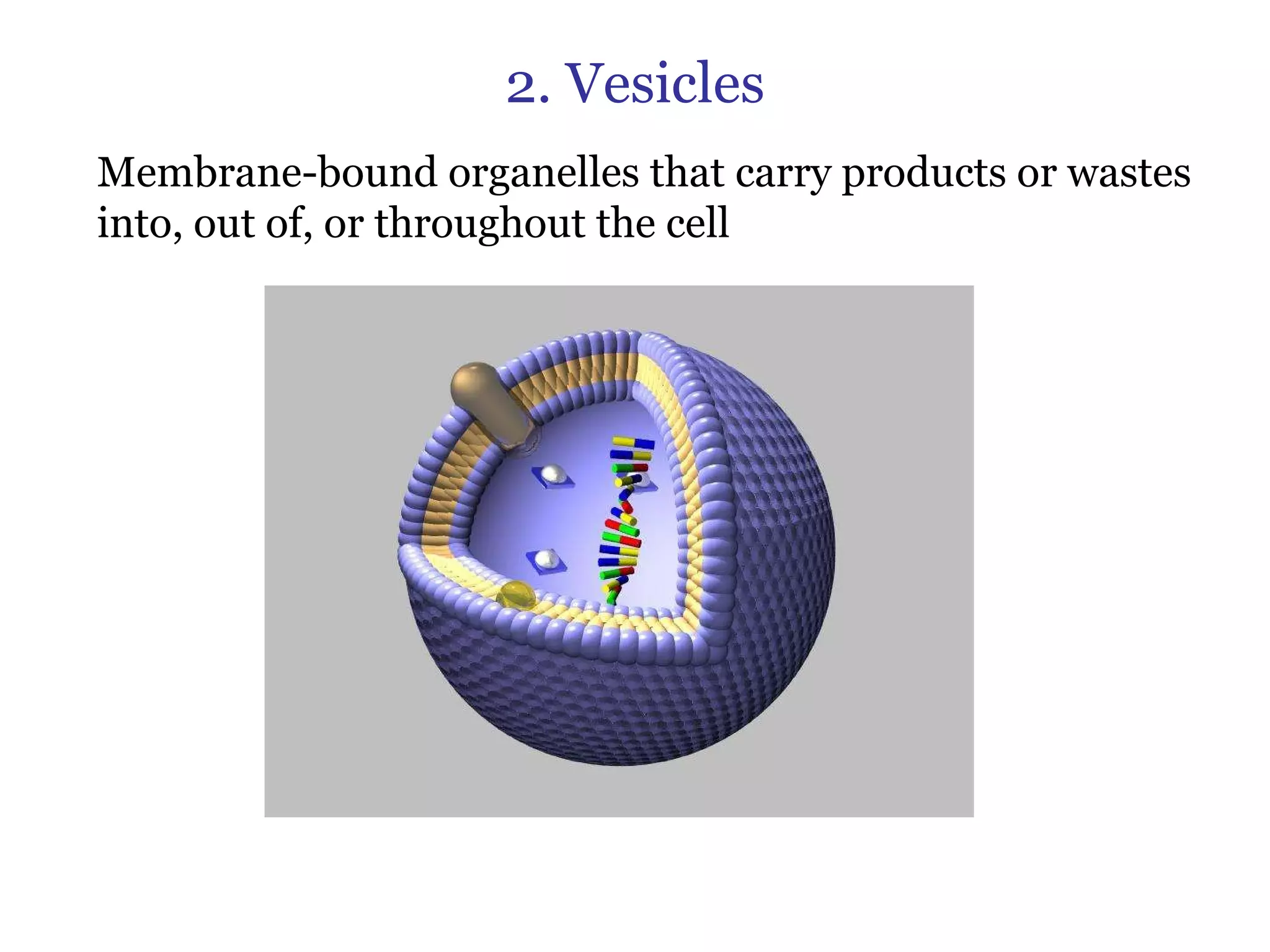 2. Vesicles

Membrane-bound organelles that carry products or wastes into, out of, or throughout the cell